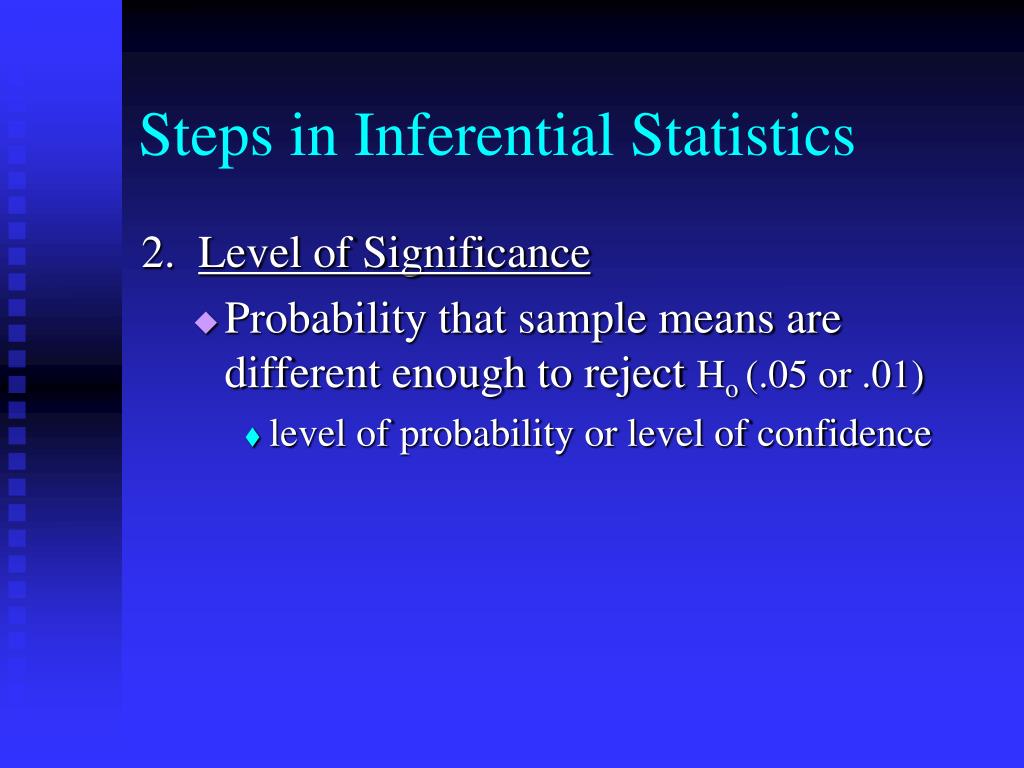 Steps in Inferential Statistics

2. Level of Significance

Probability that sample means are different enough to reject $H_o$ (.05 or .01)

level of probability or level of confidence